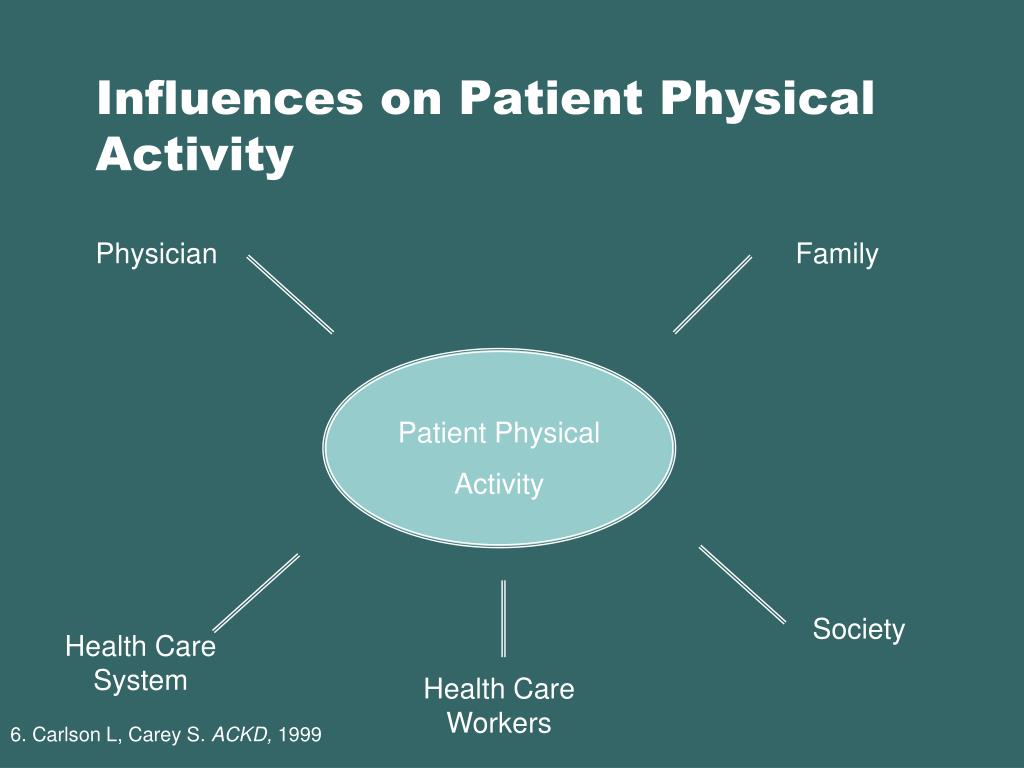 Influences on Patient Physical Activity

Physician

Family

Patient Physical Activity

Health Care System

Health Care Workers

Society

6. Carlson L, Carey S. ACKD, 1999